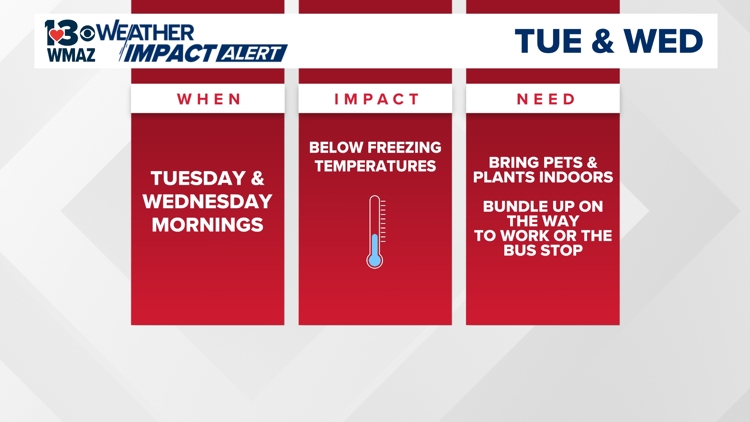 13 WMAZ WEATHER IMPACT ALERT

TUE & WED

WHEN

TUESDAY & WEDNESDAY MORNINGS

IMPACT

BELOW FREEZING TEMPERATURES

NEED

BRING PETS & PLANTS INDOORS

BUNDLE UP ON THE WAY TO WORK OR THE BUS STOP